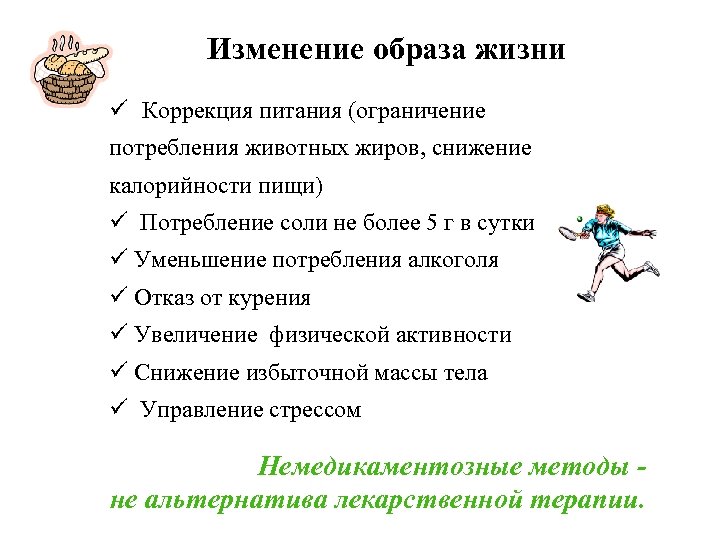 Изменение образа жизни

✓ Коррекция питания (ограничение потребления животных жиров, снижение калорийности пищи)
✓ Потребление соли не более 5 г в сутки
✓ Уменьшение потребления алкоголя
✓ Отказ от курения
✓ Увеличение физической активности
✓ Снижение избыточной массы тела
✓ Управление стрессом

Немедикаментозные методы - не альтернатива лекарственной терапии.